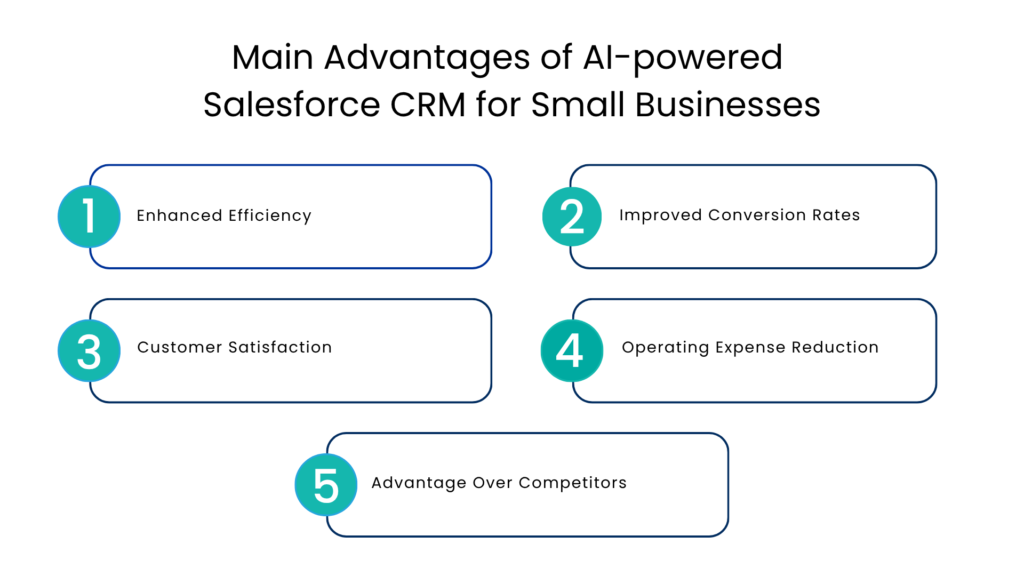 Main Advantages of AI-powered Salesforce CRM for Small Businesses

1 Enhanced Efficiency

2 Improved Conversion Rates

3 Customer Satisfaction

4 Operating Expense Reduction

5 Advantage Over Competitors